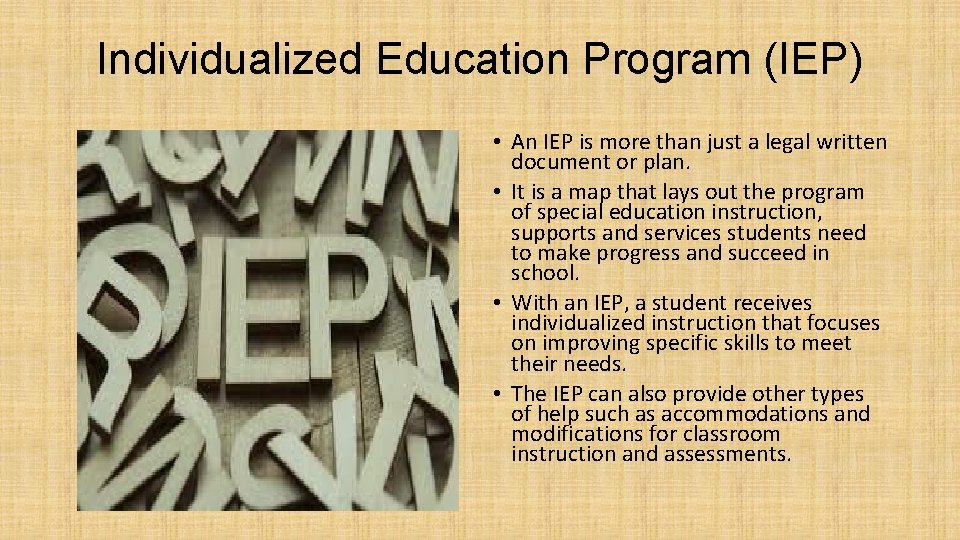 Individualized Education Program (IEP)

IEP

• An IEP is more than just a legal written document or plan.
• It is a map that lays out the program of special education instruction, supports and services students need to make progress and succeed in school.
• With an IEP, a student receives individualized instruction that focuses on improving specific skills to meet their needs.
• The IEP can also provide other types of help such as accommodations and modifications for classroom instruction and assessments.